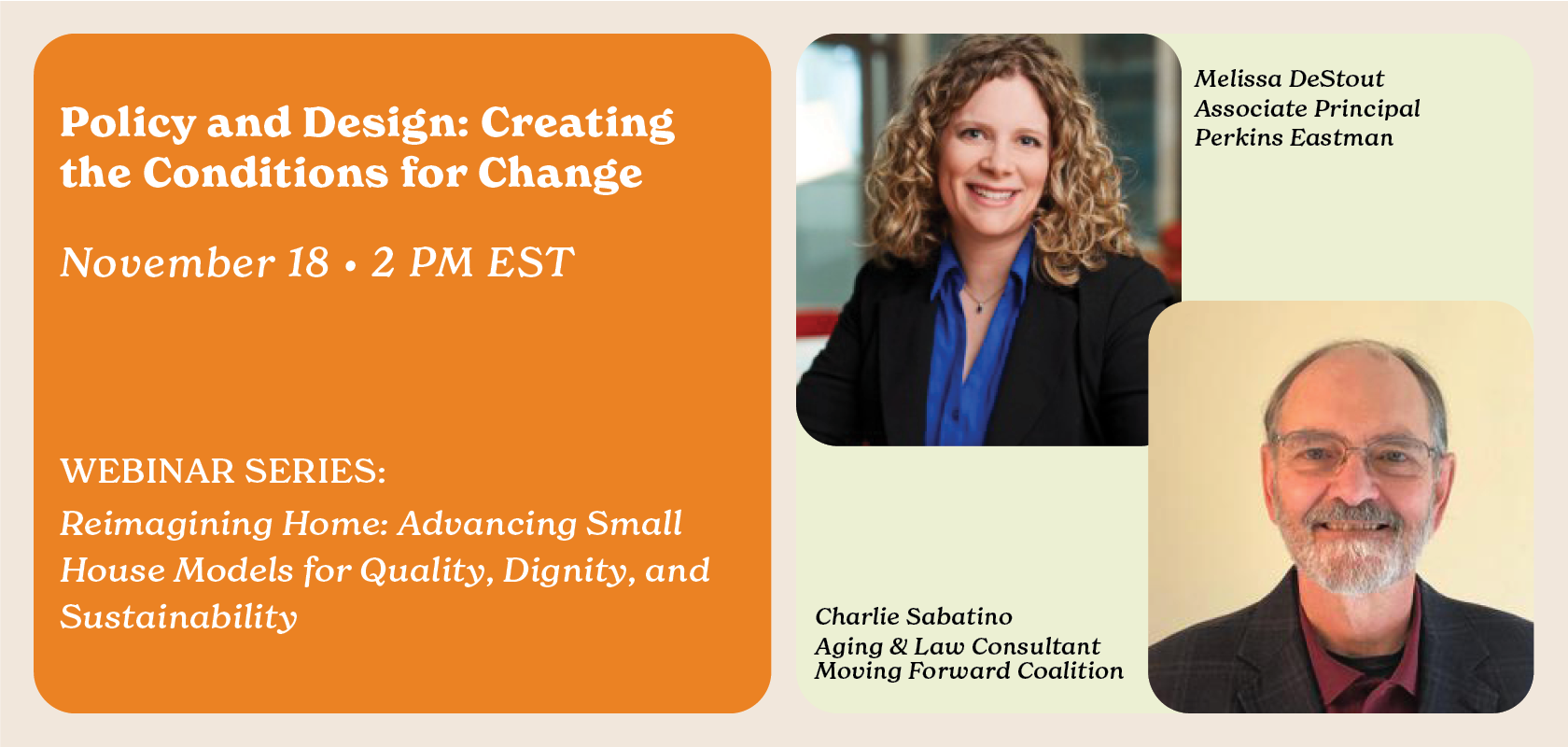 Policy and Design: Creating the Conditions for Change

November 18 • 2 PM EST

WEBINAR SERIES:
Reimagining Home: Advancing Small House Models for Quality, Dignity, and Sustainability

Melissa DeStout
Associate Principal
Perkins Eastman

Charlie Sabatino
Aging & Law Consultant
Moving Forward Coalition